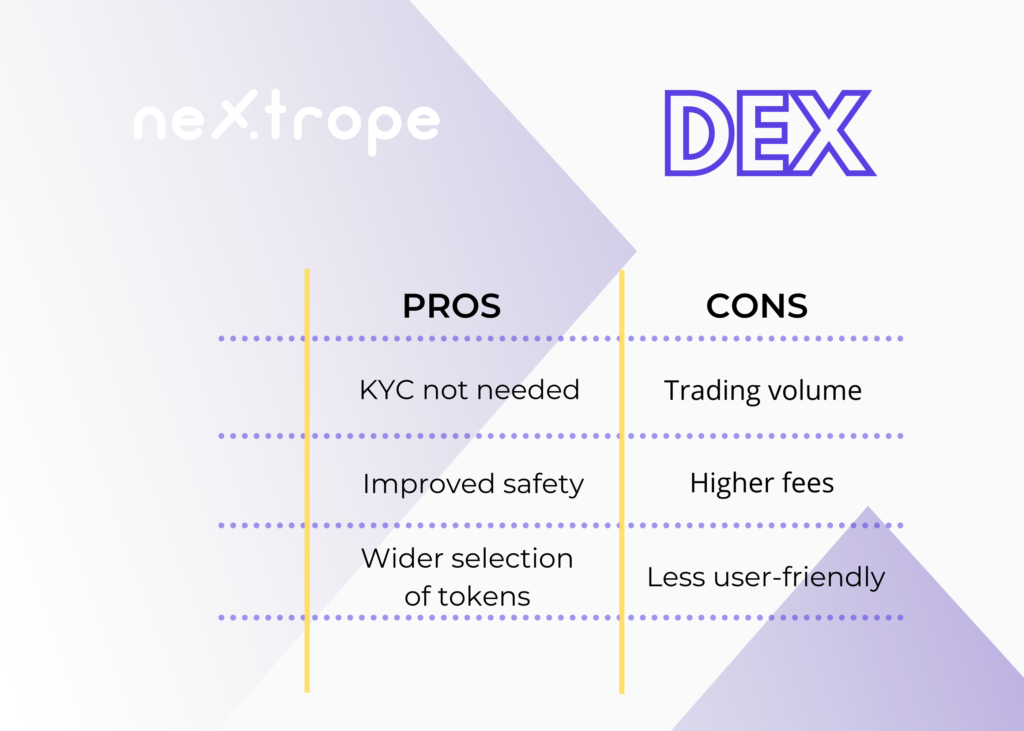 nextrope

DEX

| PROS | CONS |
|---|---|
| KYC not needed | Trading volume |
| Improved safety | Higher fees |
| Wider selection of tokens | Less user-friendly |